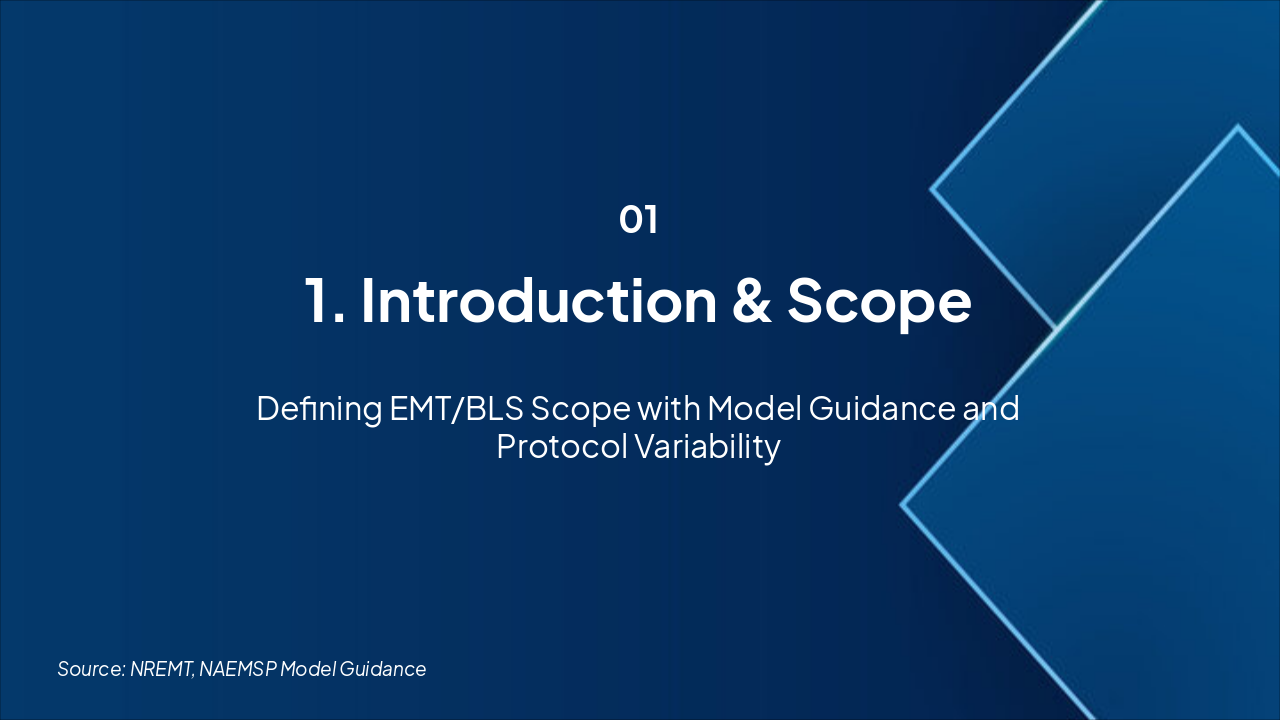 01

1. Introduction & Scope

Defining EMT/BLS Scope with Model Guidance and Protocol Variability

Source: NREMT, NAEMSP Model Guidance